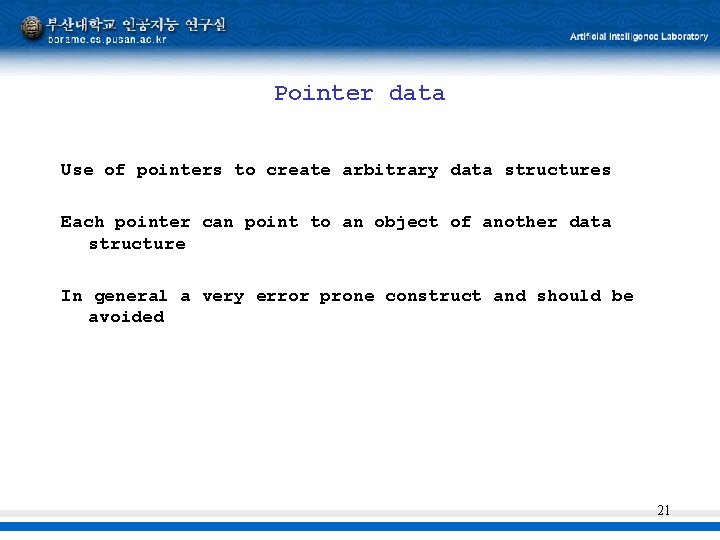 부산대학교 인공지능 연구실
borame.cs.pusan.ac.kr

Artificial Intelligence Laboratory

Pointer data

Use of pointers to create arbitrary data structures

Each pointer can point to an object of another data structure

In general a very error prone construct and should be avoided

21